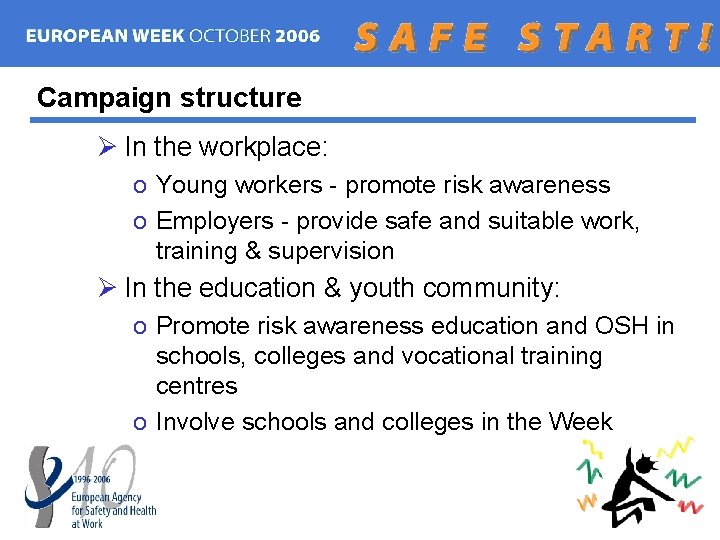 EUROPEAN WEEK OCTOBER 2006 SAFE START!

Campaign structure

➢ In the workplace:

o Young workers - promote risk awareness

o Employers - provide safe and suitable work, training & supervision

➢ In the education & youth community:

o Promote risk awareness education and OSH in schools, colleges and vocational training centres

o Involve schools and colleges in the Week

10

1996-2006
European Agency for Safety and Health at Work